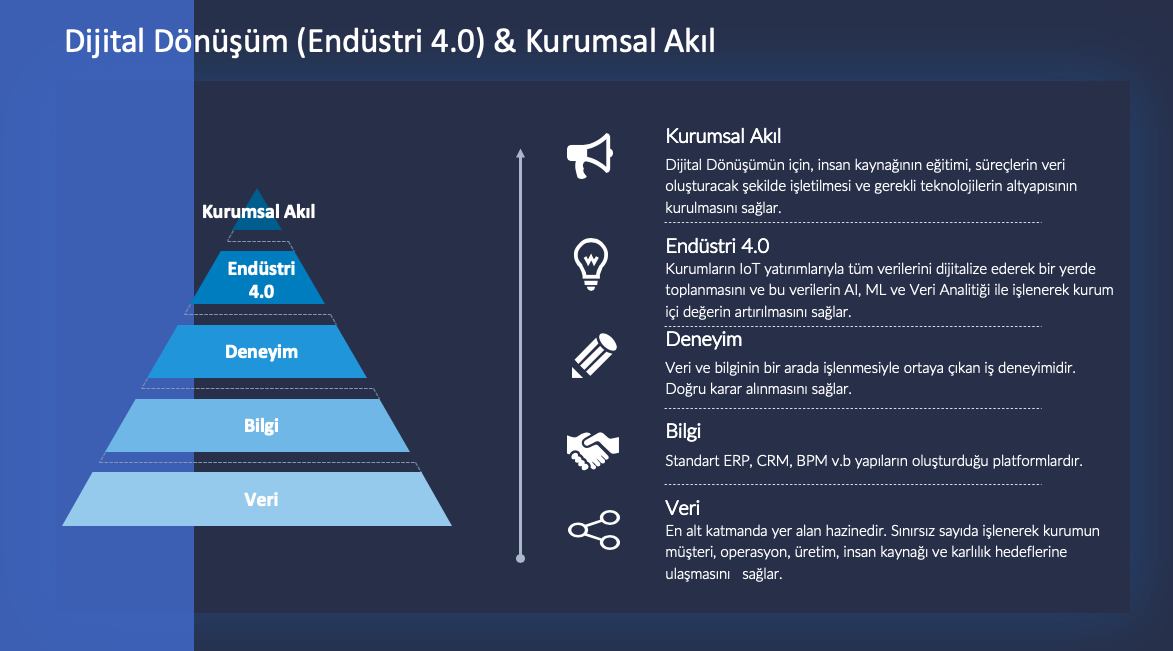 Dijital Dönüşüm (Endüstri 4.0) & Kurumsal Akıl

Kurumsal Akıl

Endüstri 4.0

Deneyim

Bilgi

Veri

Kurumsal Akıl
Dijital Dönüşümün için, insan kaynağının eğitimi, süreçlerin veri oluşturacak şekilde işletilmesi ve gerekli teknolojilerin altyapısının kurulmasını sağlar.

Endüstri 4.0
Kurumların IoT yatırımlarıyla tüm verilerini dijitalize ederek bir yerde toplanmasını ve bu verilerin AI, ML ve Veri Analitiği ile işlenerek kurum içi değerin artırılmasını sağlar.

Deneyim
Veri ve bilginin bir arada işlenmesiyle ortaya çıkan iş deneyimidir. Doğru karar alınmasını sağlar.

Bilgi
Standart ERP, CRM, BPM v.b yapıların oluşturduğu platformlardır.

Veri
En alt katmanda yer alan hazinedir. Sınırsız sayıda işlenerek kurumun müşteri, operasyon, üretim, insan kaynağı ve karlılık hedeflerine ulaşmasını sağlar.